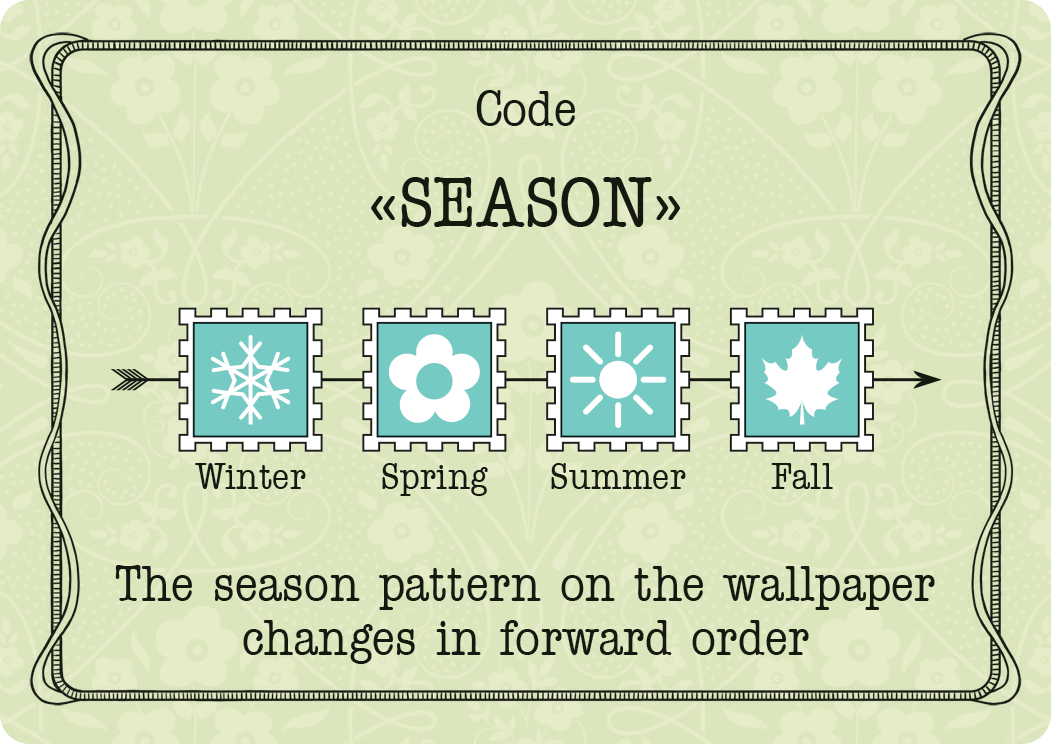 Code

«SEASON»

Winter Spring Summer Fall

The season pattern on the wallpaper changes in forward order